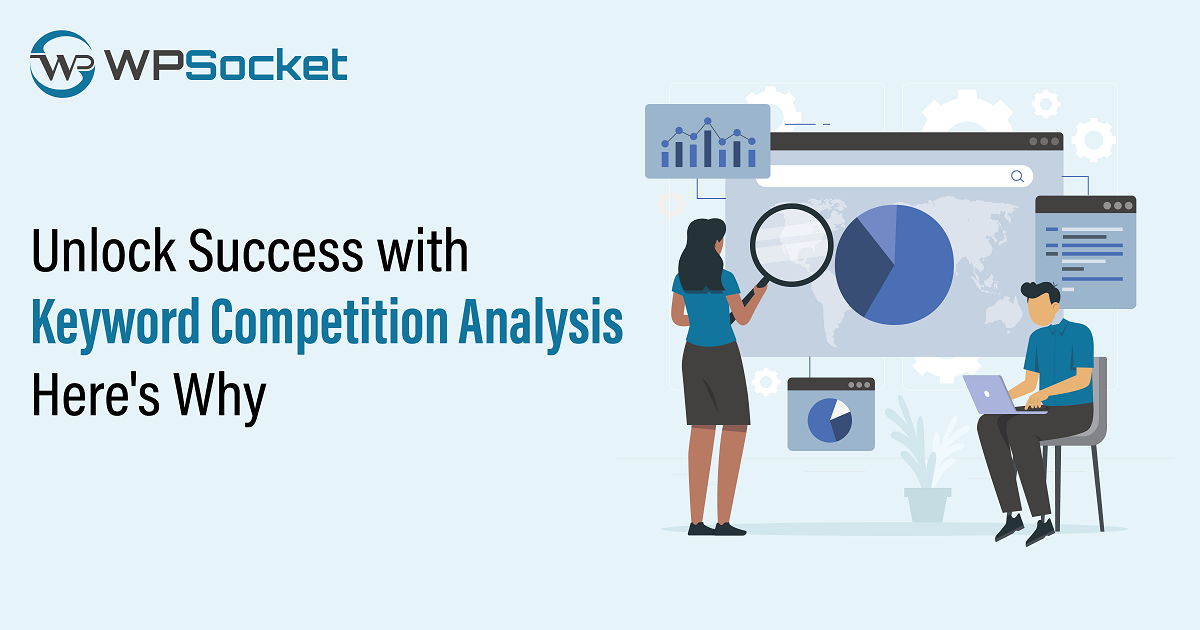 WP WPSocket

Unlock Success with
Keyword Competition Analysis
Here's Why